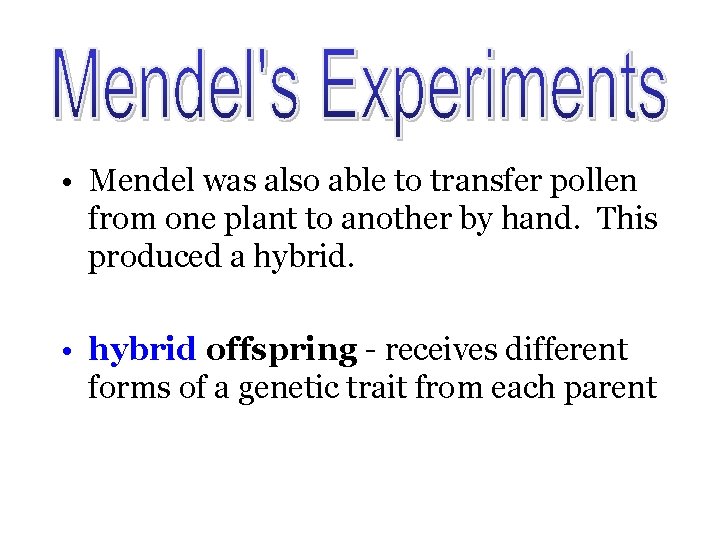 Mendel's Experiments

• Mendel was also able to transfer pollen from one plant to another by hand. This produced a hybrid.

• hybrid offspring - receives different forms of a genetic trait from each parent